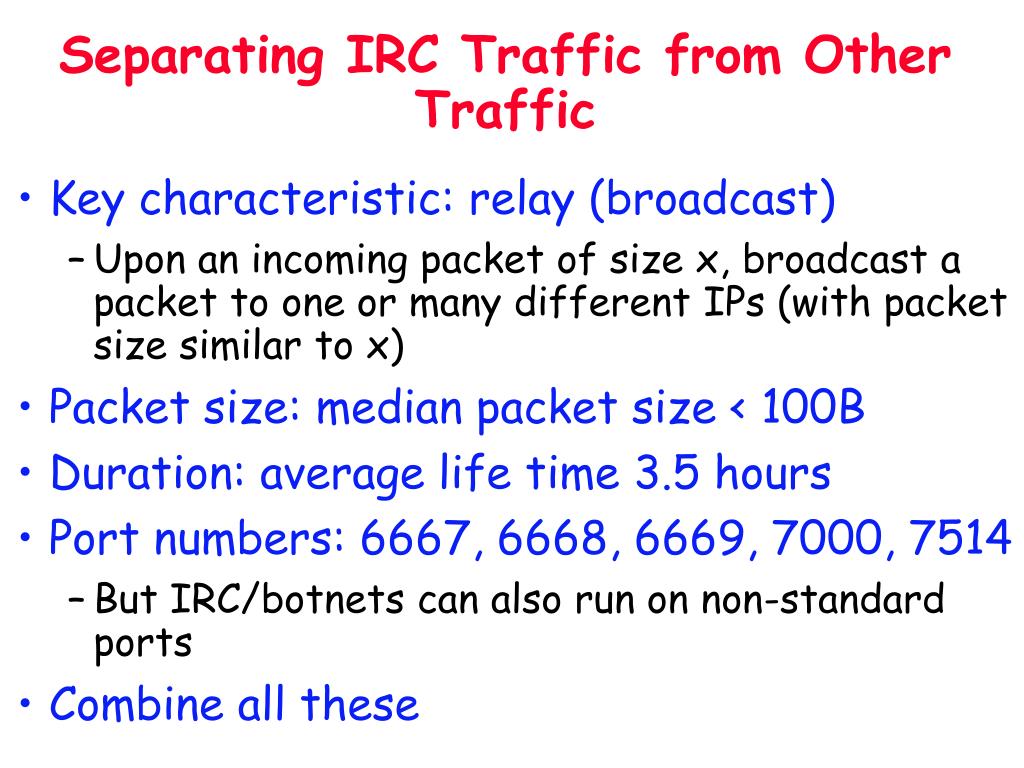 Separating IRC Traffic from Other Traffic

• Key characteristic: relay (broadcast)
– Upon an incoming packet of size x, broadcast a packet to one or many different IPs (with packet size similar to x)
• Packet size: median packet size < 100B
• Duration: average life time 3.5 hours
• Port numbers: 6667, 6668, 6669, 7000, 7514
– But IRC/botnets can also run on non-standard ports
• Combine all these